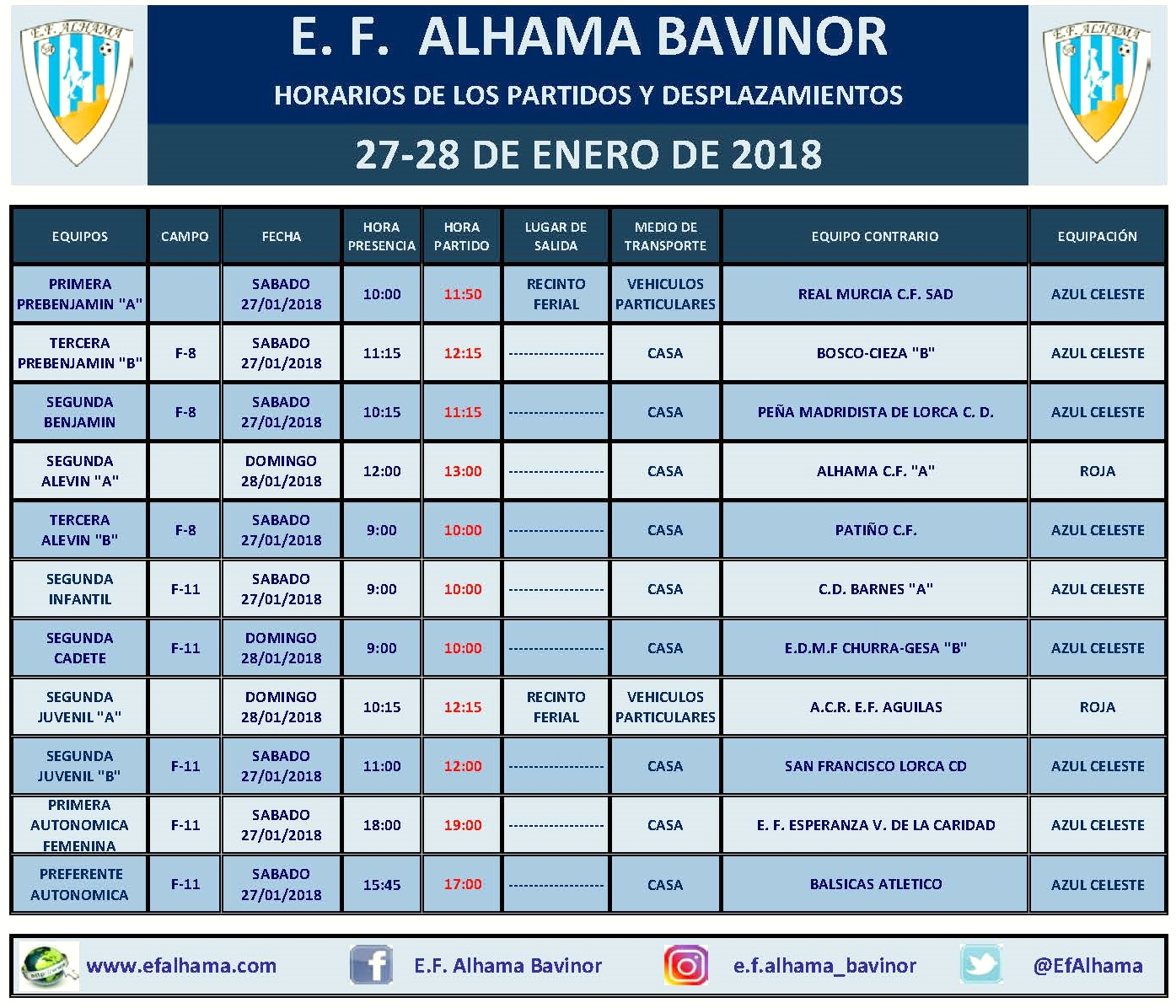 E.F. ALHAMA

E. F. ALHAMA BAVINOR

HORARIOS DE LOS PARTIDOS Y DESPLAZAMIENTOS

27-28 DE ENERO DE 2018

E.F. ALHAMA

| EQUIPOS | CAMPO | FECHA | HORA PRESENCIA | HORA PARTIDO | LUGAR DE SALIDA | MEDIO DE TRANSPORTE | EQUIPO CONTRARIO | EQUIPACIÓN |
|---|---|---|---|---|---|---|---|---|
| PRIMERA PREBENJAMIN "A" | | SABADO 27/01/2018 | 10:00 | 11:50 | RECINTO FERIAL | VEHICULOS PARTICULARES | REAL MURCIA C.F. SAD | AZUL CELESTE |
| TERCERA PREBENJAMIN "B" | F-8 | SABADO 27/01/2018 | 11:15 | 12:15 | ------------------ | CASA | BOSCO-CIEZA "B" | AZUL CELESTE |
| SEGUNDA BENJAMIN | F-8 | SABADO 27/01/2018 | 10:15 | 11:15 | ------------------ | CASA | PEÑA MADRIDISTA DE LORCA C. D. | AZUL CELESTE |
| SEGUNDA ALEVIN "A" | | DOMINGO 28/01/2018 | 12:00 | 13:00 | ------------------ | CASA | ALHAMA C.F. "A" | ROJA |
| TERCERA ALEVIN "B" | F-8 | SABADO 27/01/2018 | 9:00 | 10:00 | ------------------ | CASA | PATIÑO C.F. | AZUL CELESTE |
| SEGUNDA INFANTIL | F-11 | SABADO 27/01/2018 | 9:00 | 10:00 | ------------------ | CASA | C.D. BARNES "A" | AZUL CELESTE |
| SEGUNDA CADETE | F-11 | DOMINGO 28/01/2018 | 9:00 | 10:00 | ------------------ | CASA | E.D.M.F CHURRA-GESA "B" | AZUL CELESTE |
| SEGUNDA JUVENIL "A" | | DOMINGO 28/01/2018 | 10:15 | 12:15 | RECINTO FERIAL | VEHICULOS PARTICULARES | A.C.R. E.F. AGUILAS | ROJA |
| SEGUNDA JUVENIL "B" | F-11 | SABADO 27/01/2018 | 11:00 | 12:00 | ------------------ | CASA | SAN FRANCISCO LORCA CD | AZUL CELESTE |
| PRIMERA AUTONOMICA FEMENINA | F-11 | SABADO 27/01/2018 | 18:00 | 19:00 | ------------------ | CASA | E. F. ESPERANZA V. DE LA CARIDAD | AZUL CELESTE |
| PREFERENTE AUTONOMICA | F-11 | SABADO 27/01/2018 | 15:45 | 17:00 | ------------------ | CASA | BALSICAS ATLETICO | AZUL CELESTE |

www.efalhama.com E.F. Alhama Bavinor e.f.alhama_bavinor @EfAlhama